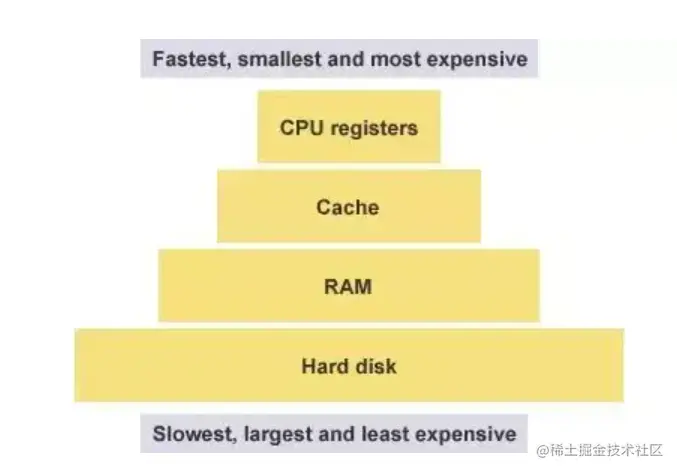 Fastest, smallest and most expensive

CPU registers

Cache

RAM

Hard disk

Slowest, largest and least expensive

@稀土掘金技术社区